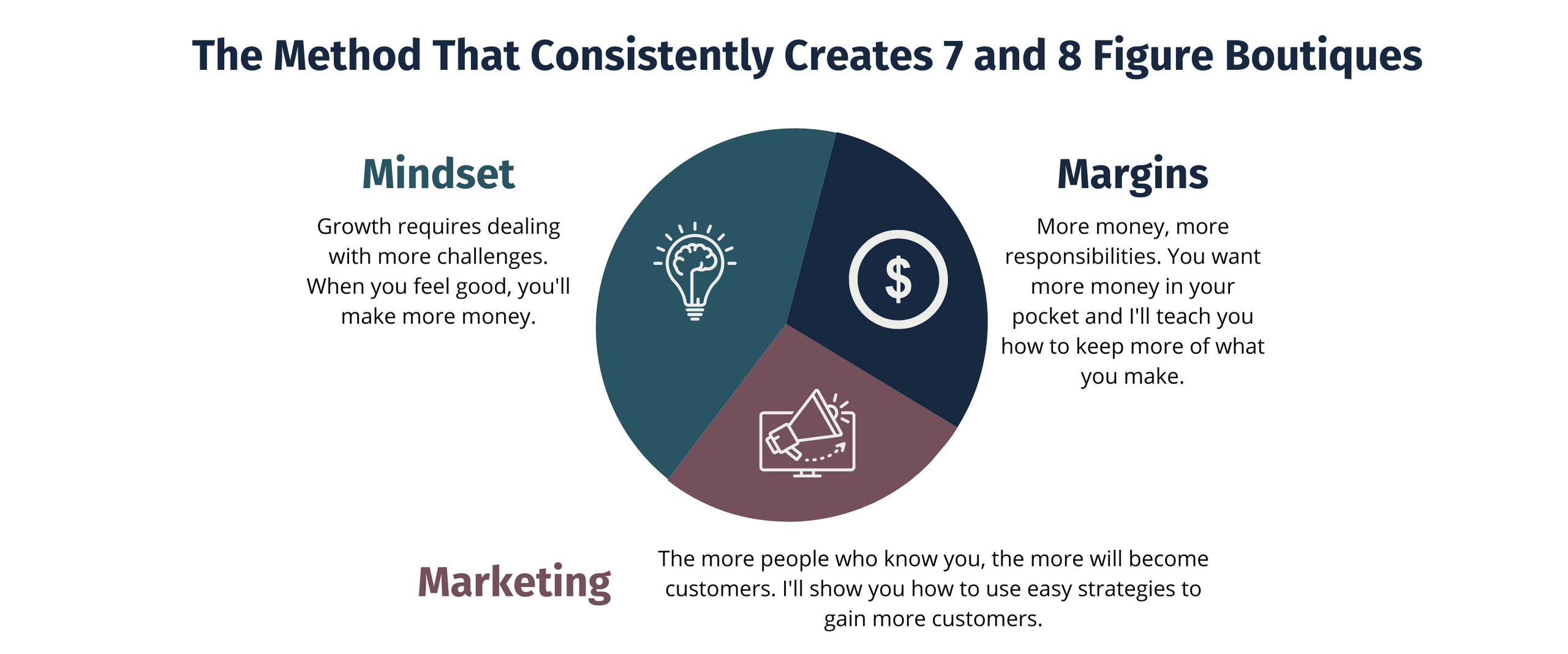 The Method That Consistently Creates 7 and 8 Figure Boutiques

Mindset

Growth requires dealing with more challenges. When you feel good, you'll make more money.

$

Margins

More money, more responsibilities. You want more money in your pocket and I'll teach you how to keep more of what you make.

Marketing

The more people who know you, the more will become customers. I'll show you how to use easy strategies to gain more customers.